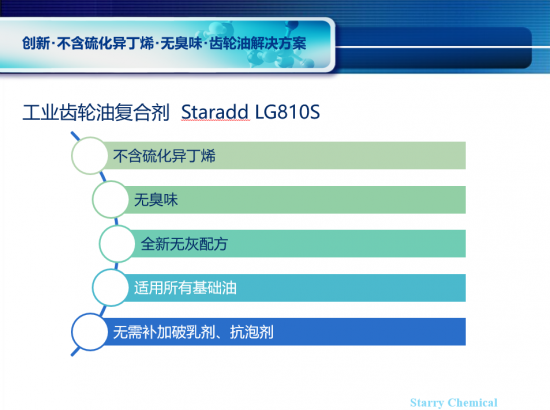 创新·不含硫化异丁烯·无臭味·齿轮油解决方案

工业齿轮油复合剂 Staradd LG810S

不含硫化异丁烯

无臭味

全新无灰配方

适用所有基础油

无需补加破乳剂、抗泡剂

Starry Chemical